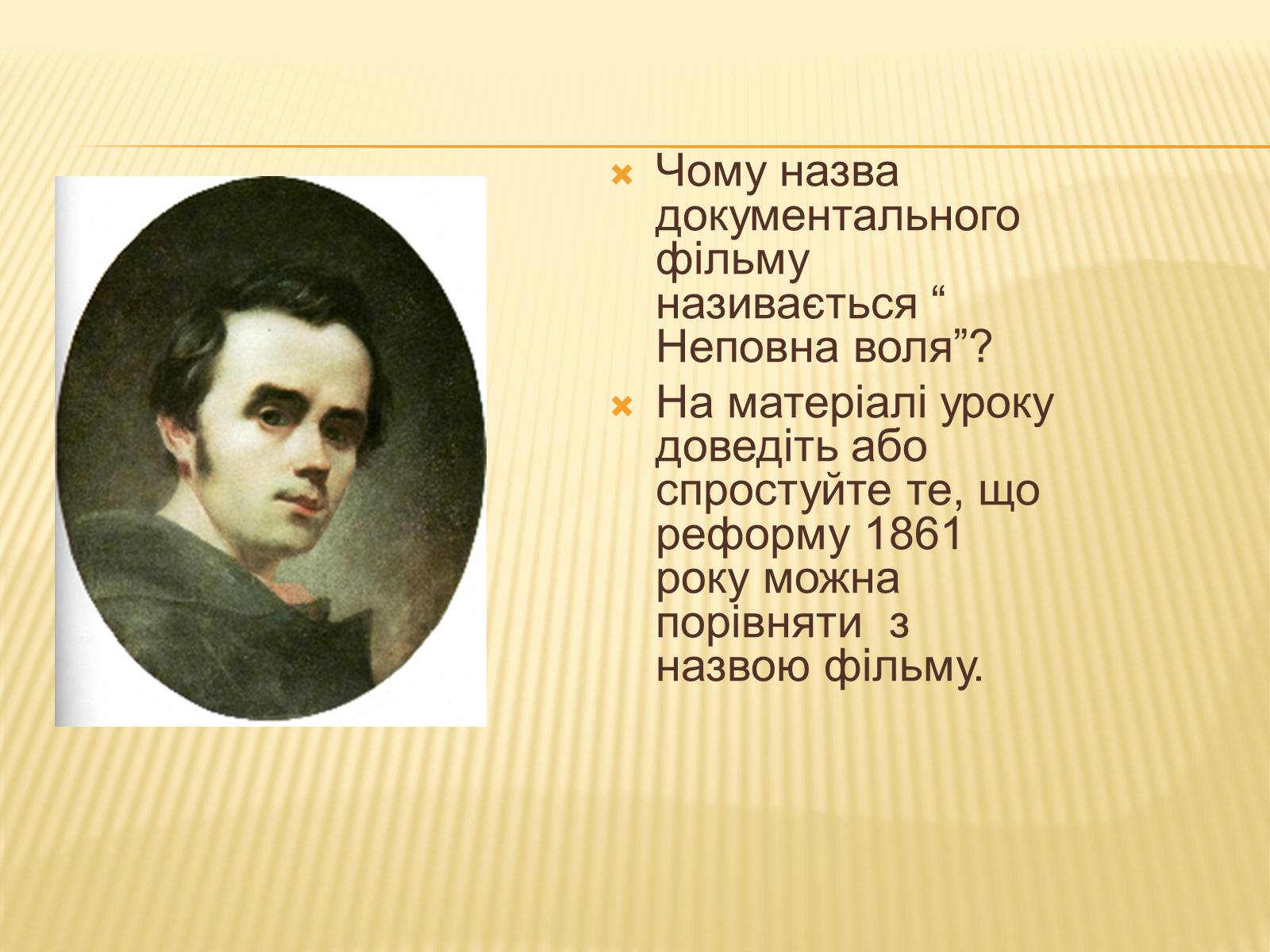 Чому назва документального фільму називається “ Неповна воля”?

На матеріалі уроку доведіть або спростуйте те, що реформу 1861 року можна порівняти з назвою фільму.